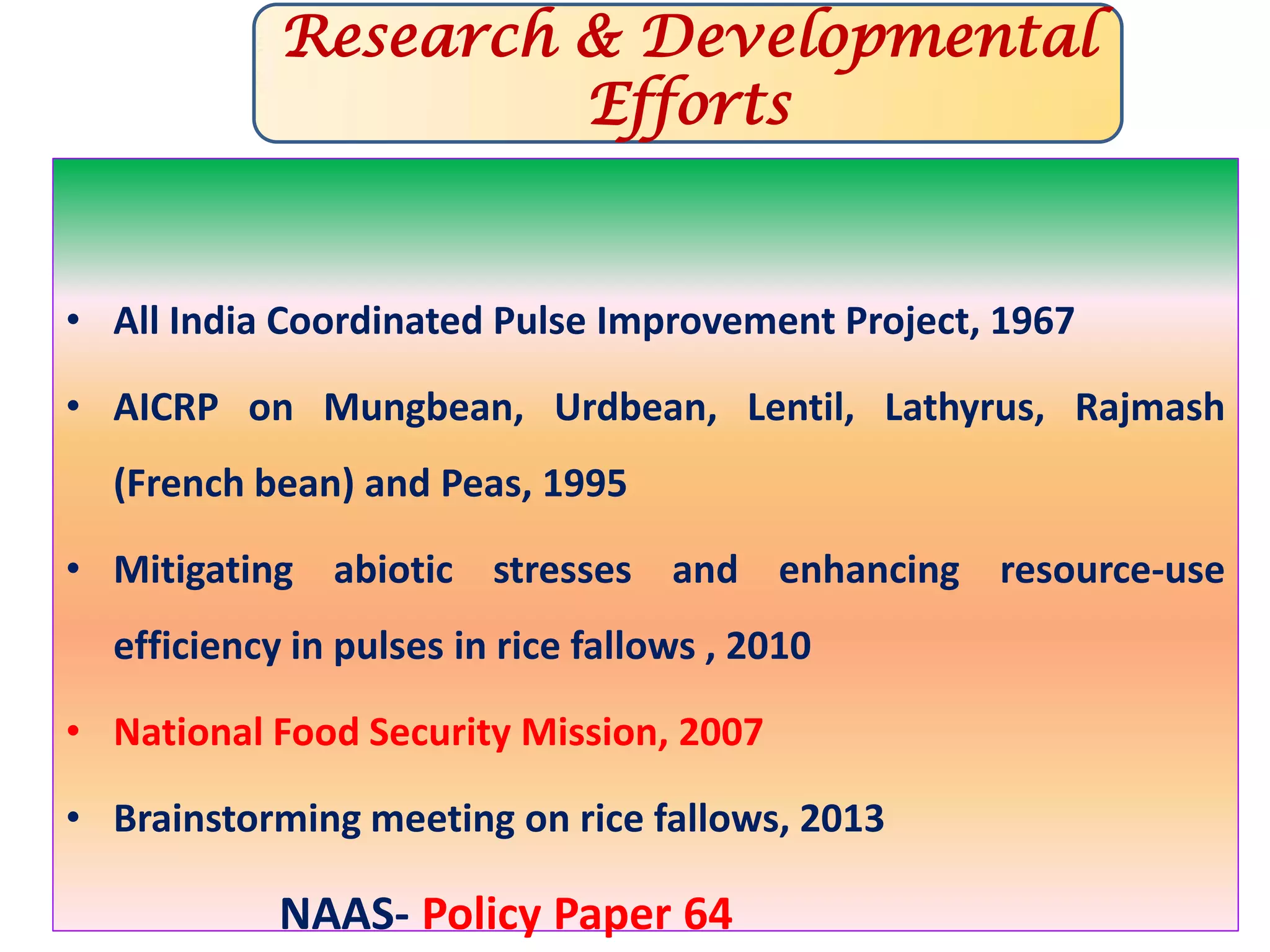 Research & Developmental Efforts

• All India Coordinated Pulse Improvement Project, 1967

• AICRP on Mungbean, Urdbean, Lentil, Lathyrus, Rajmash (French bean) and Peas, 1995

• Mitigating abiotic stresses and enhancing resource-use efficiency in pulses in rice fallows , 2010

• National Food Security Mission, 2007

• Brainstorming meeting on rice fallows, 2013

NAAS- Policy Paper 64